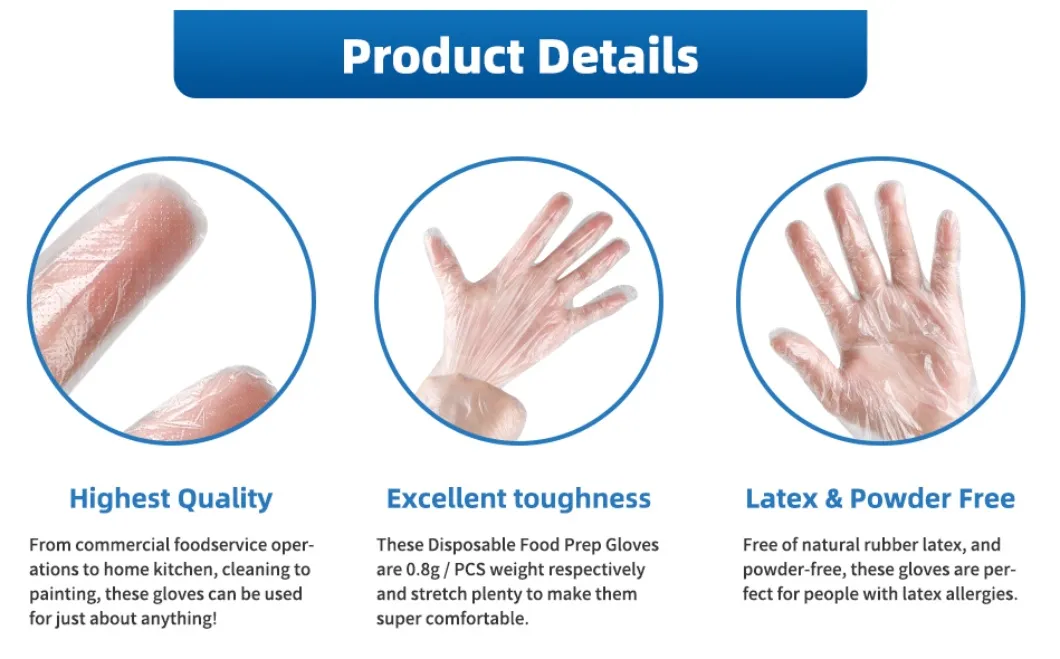 Product Details

Highest Quality

From commercial foodservice operations to home kitchen, cleaning to painting, these gloves can be used for just about anything!

Excellent toughness

These Disposable Food Prep Gloves are 0.8g / PCS weight respectively and stretch plenty to make them super comfortable.

Latex & Powder Free

Free of natural rubber latex, and powder-free, these gloves are perfect for people with latex allergies.